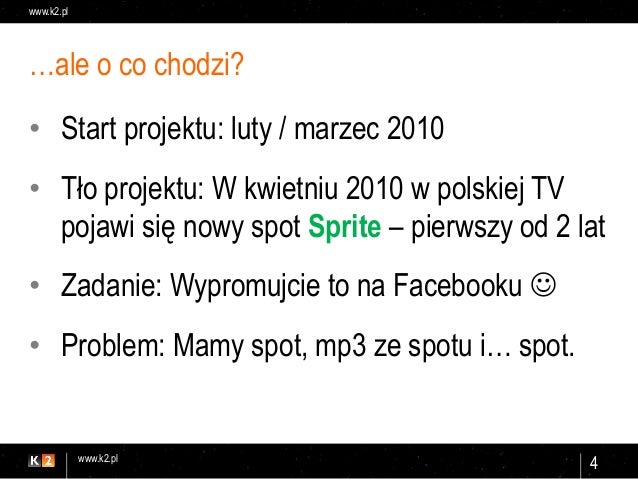 www.k2.pl

…ale o co chodzi?

• Start projektu: luty / marzec 2010

• Tło projektu: W kwietniu 2010 w polskiej TV pojawi się nowy spot Sprite – pierwszy od 2 lat

• Zadanie: Wypromujcie to na Facebooku ☺

• Problem: Mamy spot, mp3 ze spotu i… spot.

K2 www.k2.pl 4